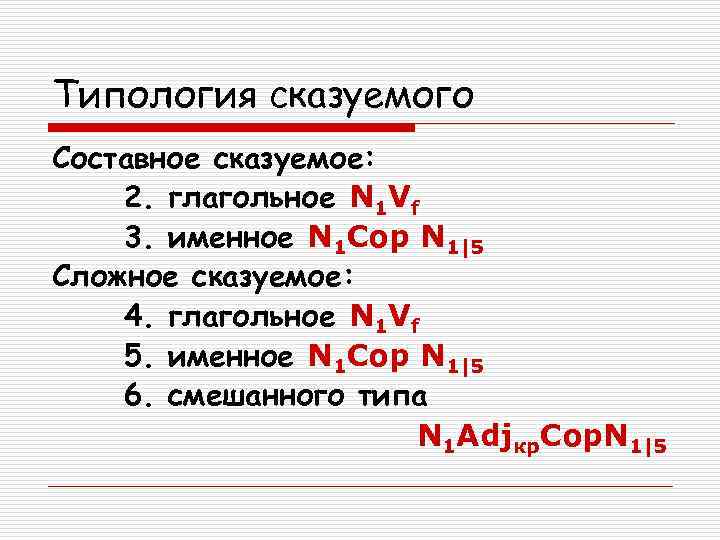 Типология сказуемого

Составное сказуемое:

2. глагольное $N_1V_f$

3. именное $N_1Cop\ N_{1|5}$

Сложное сказуемое:

4. глагольное $N_1V_f$

5. именное $N_1Cop\ N_{1|5}$

6. смешанного типа

$N_1Adj_{кр}CopN_{1|5}$